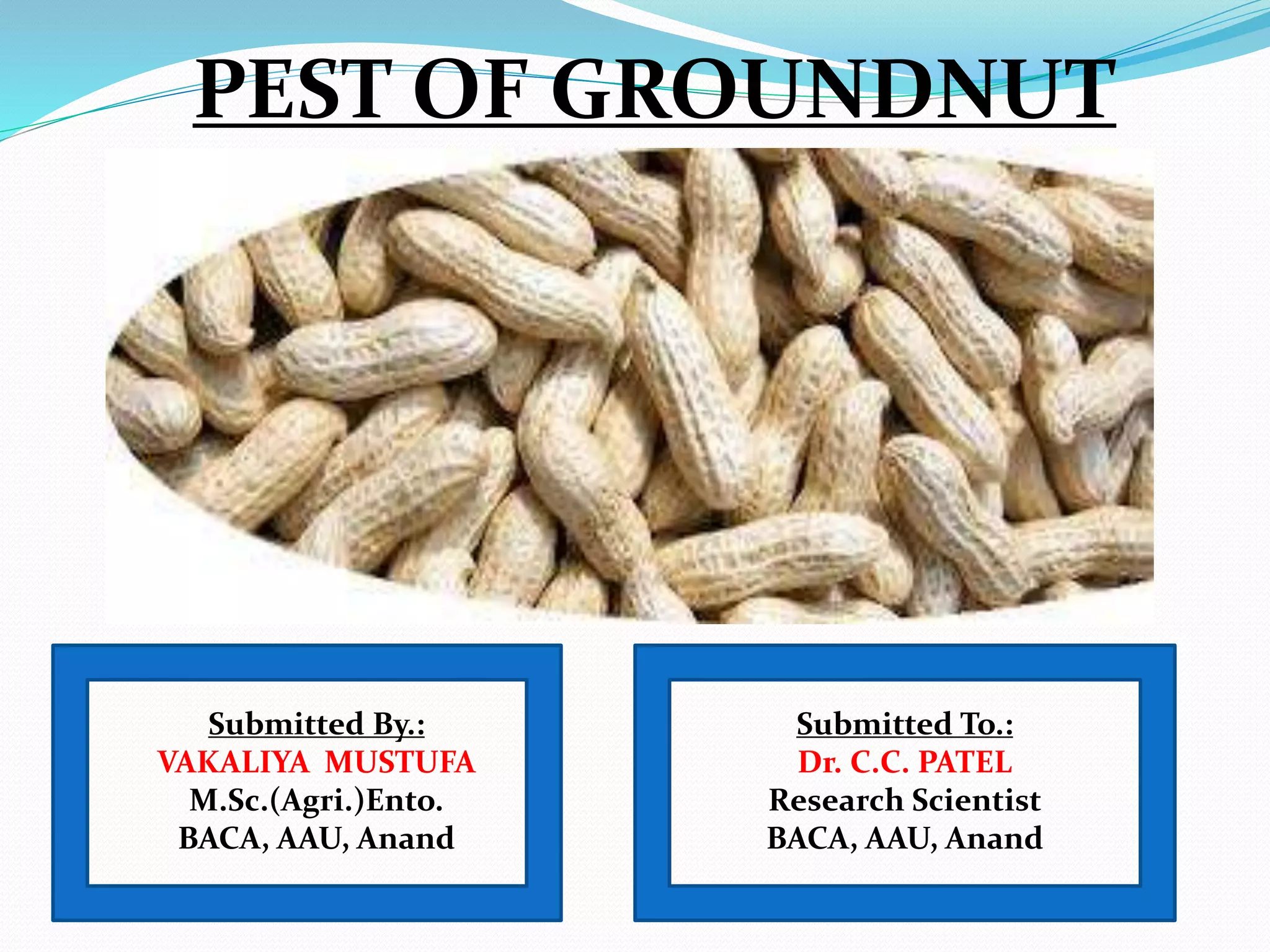 PEST OF GROUNDNUT

Submitted By.:
VAKALIYA MUSTUFA
M.Sc.(Agri.)Ento.
BACA, AAU, Anand

Submitted To.:
Dr. C.C. PATEL
Research Scientist
BACA, AAU, Anand